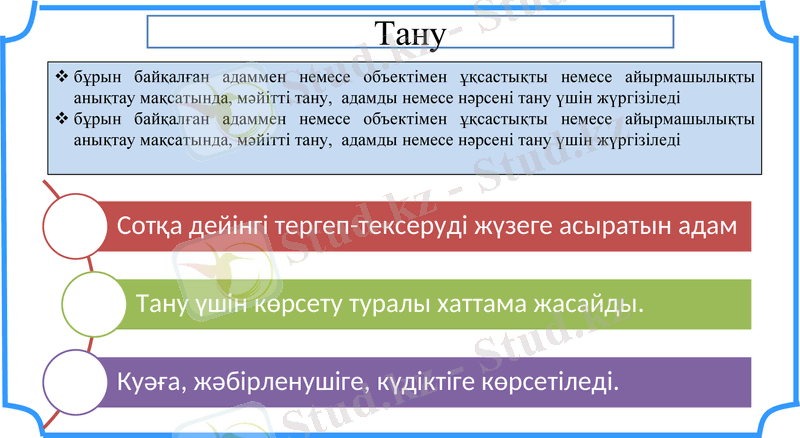 Тану

❖ бұрын байқалған адаммен немесе объектімен ұқсастықты немесе айырмашылықты анықтау мақсатында, мәйітті тану, адамды немесе нәрсені тану үшін жүргізіледі
❖ бұрын байқалған адаммен немесе объектімен ұқсастықты немесе айырмашылықты анықтау мақсатында, мәйітті тану, адамды немесе нәрсені тану үшін жүргізіледі

Сотқа дейінгі тергеп-тексеруді жүзеге асыратын адам

Тану үшін көрсету туралы хаттама жасайды.

Куәға, жәбірленушіге, күдіктіге көрсетіледі.

Stud.kz - Stud.kz